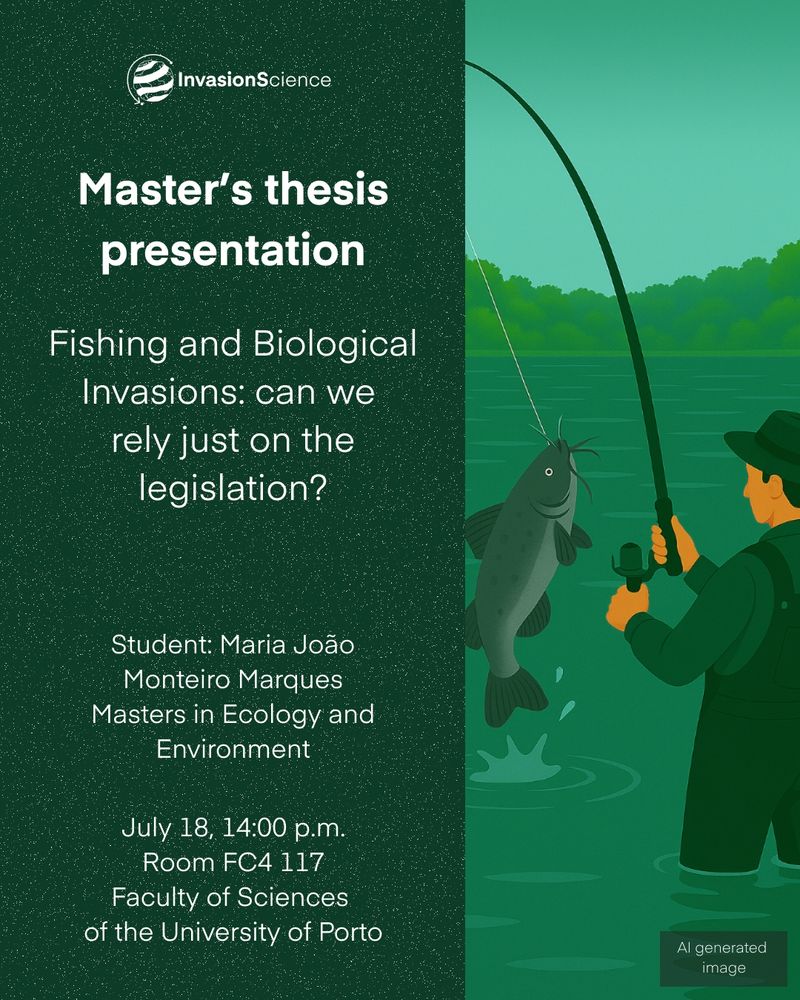 InvasionScience

Master's thesis presentation

Fishing and Biological Invasions: can we rely just on the legislation?

Student: Maria João Monteiro Marques
Masters in Ecology and Environment

July 18, 14:00 p.m.
Room FC4 117
Faculty of Sciences of the University of Porto

AI generated image